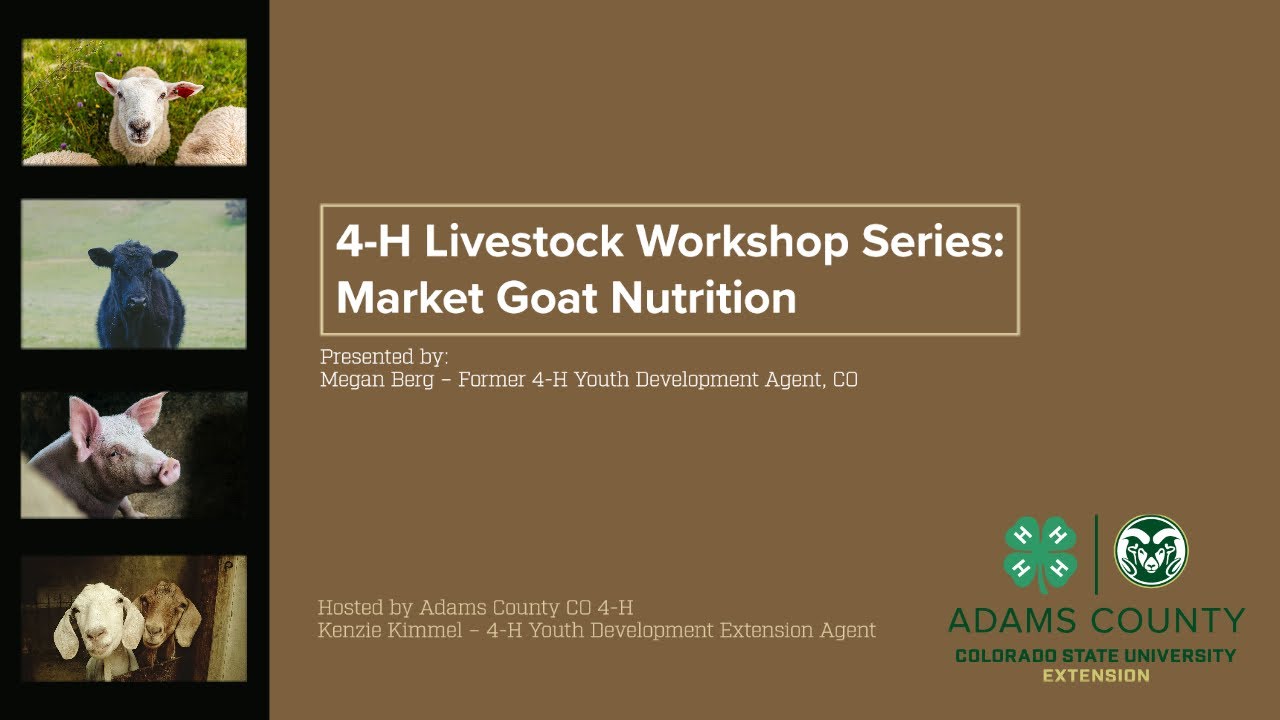 4-H Livestock Workshop Series: Market Goat Nutrition

Presented by:
Megan Berg – Former 4-H Youth Development Agent, CO

Hosted by Adams County CO 4-H
Kenzie Kimmel – 4-H Youth Development Extension Agent

H H H H

ADAMS COUNTY
COLORADO STATE UNIVERSITY
EXTENSION